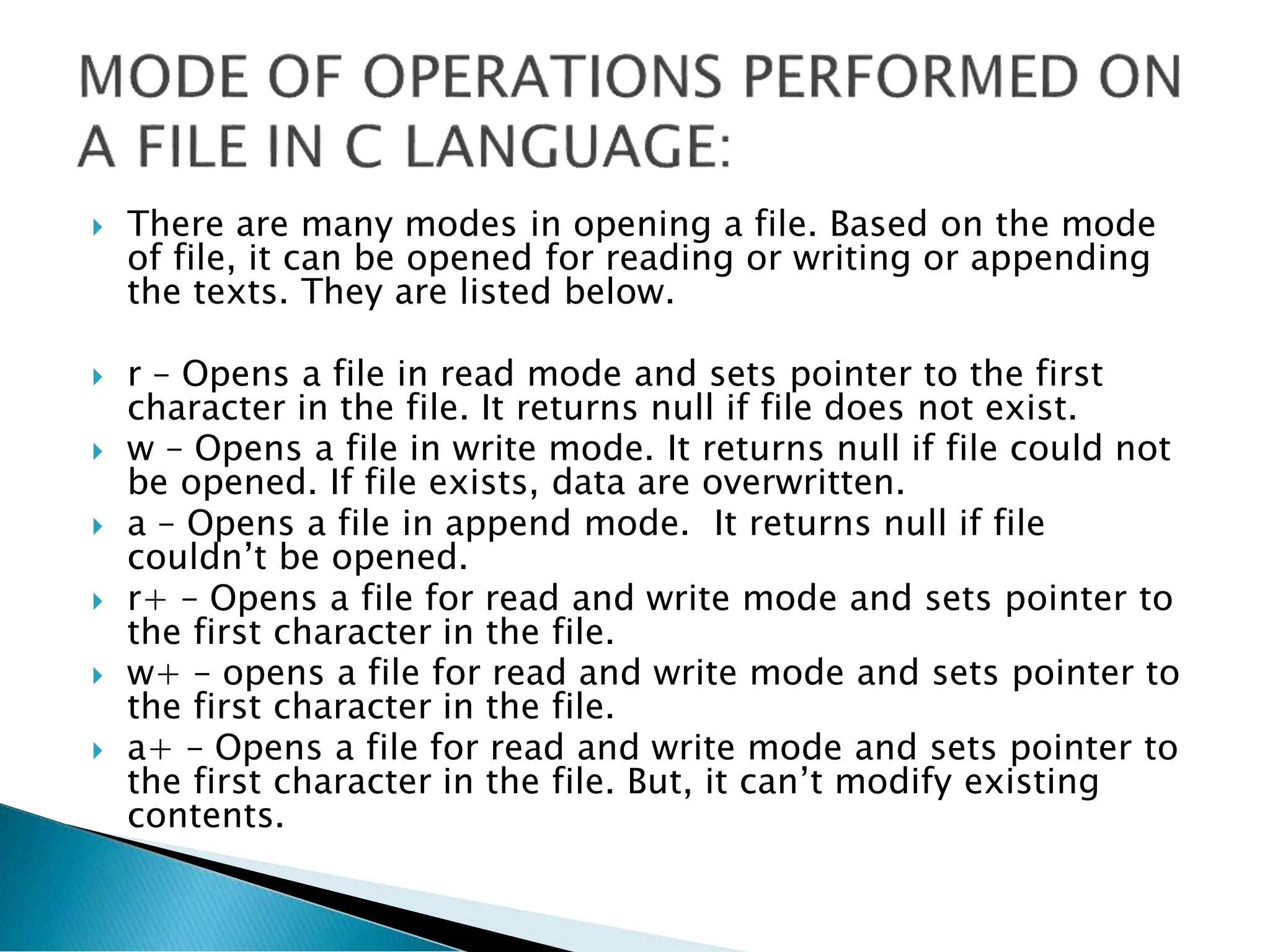 MODE OF OPERATIONS PERFORMED ON A FILE IN C LANGUAGE:

There are many modes in opening a file. Based on the mode of file, it can be opened for reading or writing or appending the texts. They are listed below.

r – Opens a file in read mode and sets pointer to the first character in the file. It returns null if file does not exist.

w – Opens a file in write mode. It returns null if file could not be opened. If file exists, data are overwritten.

a – Opens a file in append mode.  It returns null if file couldn't be opened.

r+ – Opens a file for read and write mode and sets pointer to the first character in the file.

w+ – opens a file for read and write mode and sets pointer to the first character in the file.

a+ – Opens a file for read and write mode and sets pointer to the first character in the file. But, it can't modify existing contents.